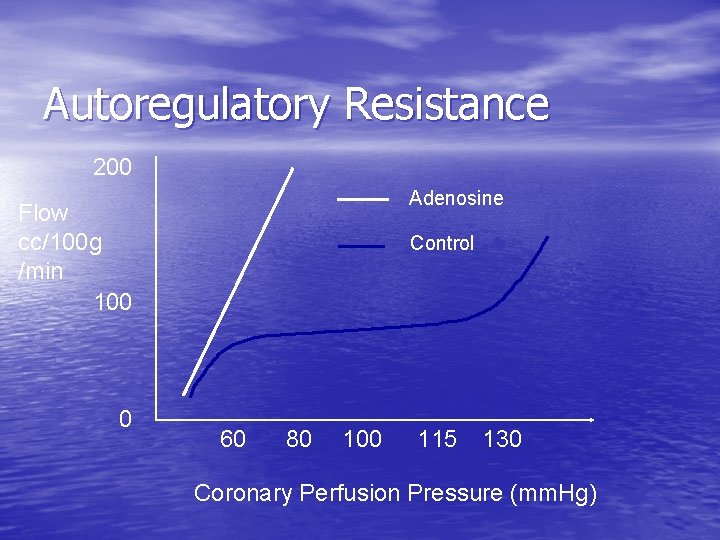 Autoregulatory Resistance

200

Flow
cc/100g
/min

100

0

Adenosine

Control

60 80 100 115 130

Coronary Perfusion Pressure (mmHg)